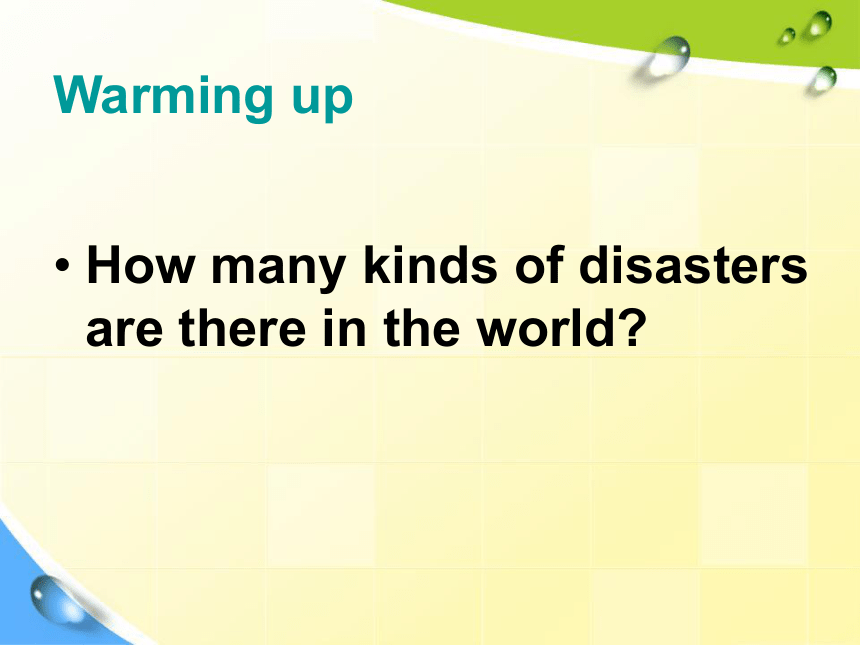 Warming up

• How many kinds of disasters are there in the world?